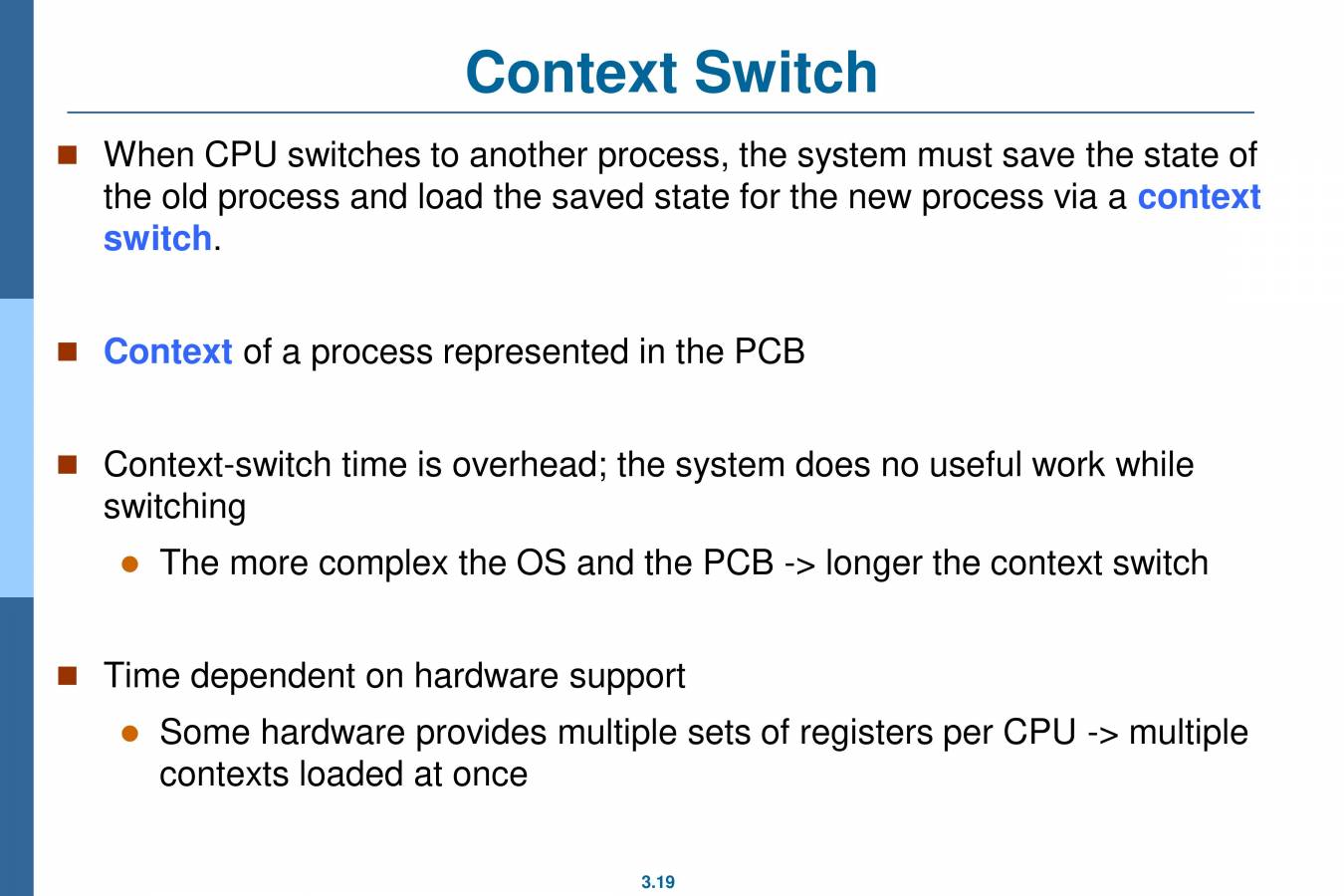 Context Switch

When CPU switches to another process, the system must save the state of the old process and load the saved state for the new process via a context switch.

Context of a process represented in the PCB

Context-switch time is overhead; the system does no useful work while switching

The more complex the OS and the PCB -> longer the context switch

Time dependent on hardware support

Some hardware provides multiple sets of registers per CPU -> multiple contexts loaded at once

3.19